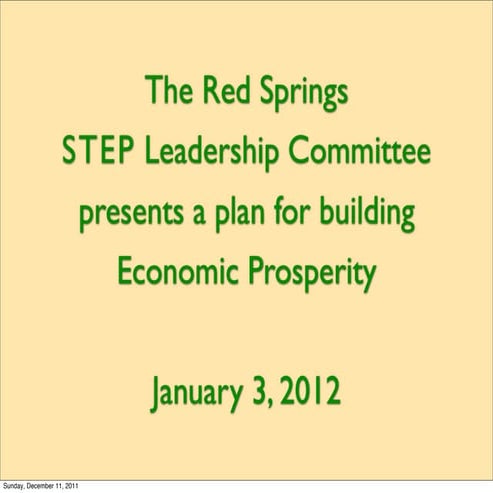 The Red Springs
STEP Leadership Committee
presents a plan for building
Economic Prosperity

January 3, 2012

Sunday, December 11, 2011